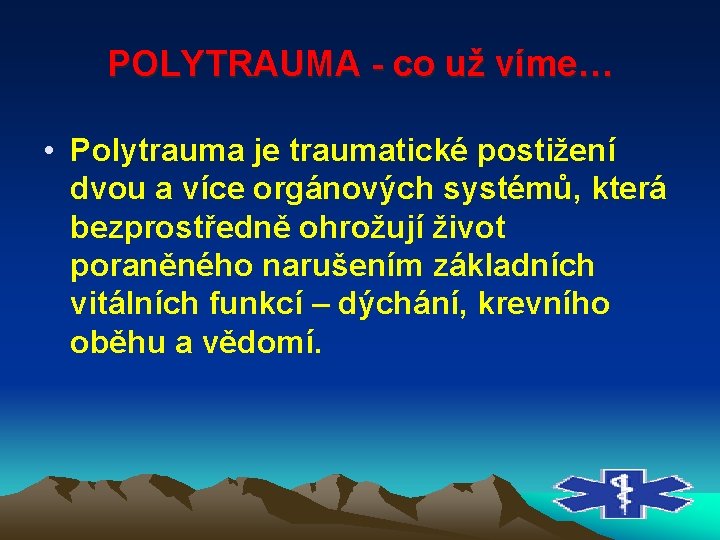 POLYTRAUMA - co už víme…

• Polytrauma je traumatické postižení dvou a více orgánových systémů, která bezprostředně ohrožují život poraněného narušením základních vitálních funkcí – dýchání, krevního oběhu a vědomí.